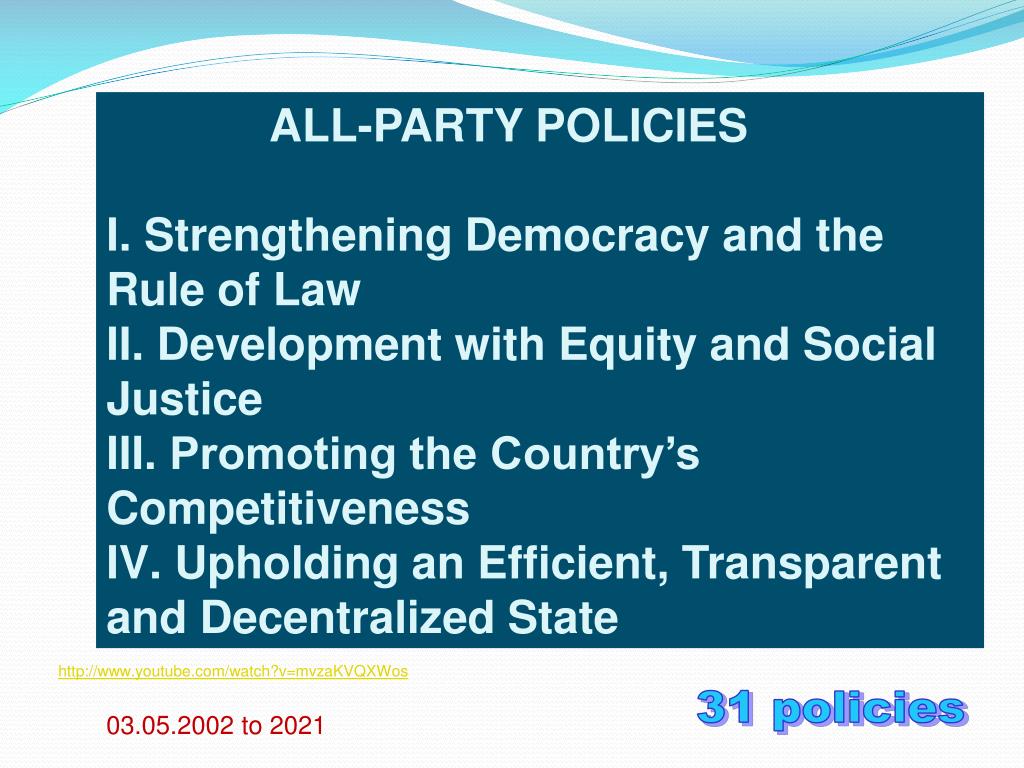 ALL-PARTY POLICIES

I. Strengthening Democracy and the Rule of Law
II. Development with Equity and Social Justice
III. Promoting the Country’s Competitiveness
IV. Upholding an Efficient, Transparent and Decentralized State

http://www.youtube.com/watch?v=mvzaKVQXWos

31 policies

03.05.2002 to 2021